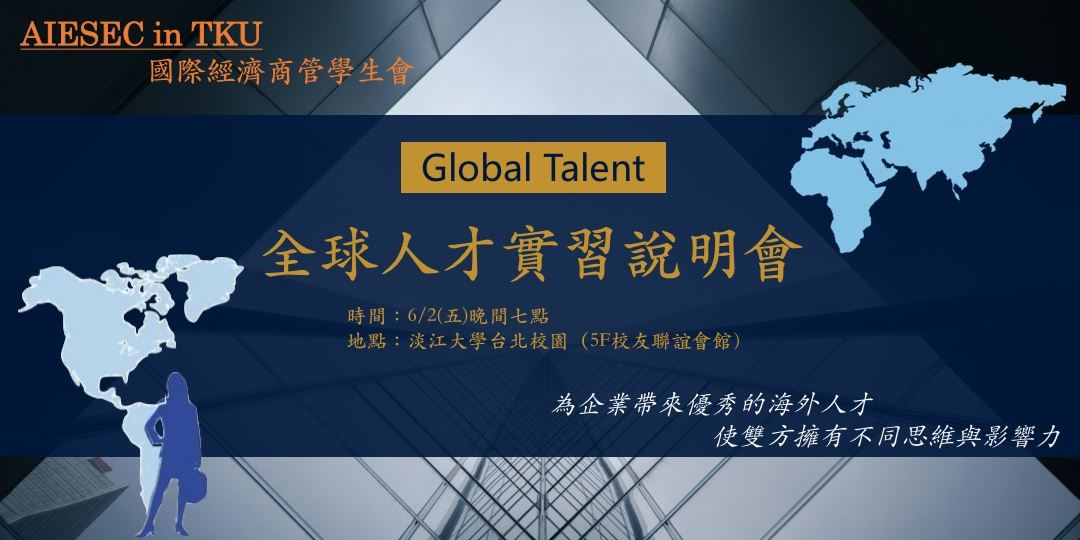 AIESEC in TKU
國際經濟商管學生會

Global Talent

全球人才實習說明會

時間：6/2(五)晚間七點
地點：淡江大學台北校園（5F校友聯誼會館）

為企業帶來優秀的海外人才
使雙方擁有不同思維與影響力